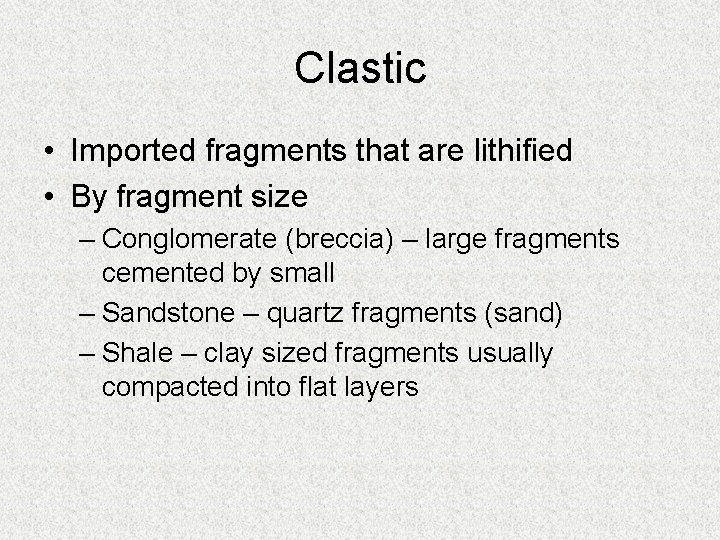 Clastic

• Imported fragments that are lithified
• By fragment size
– Conglomerate (breccia) – large fragments cemented by small
– Sandstone – quartz fragments (sand)
– Shale – clay sized fragments usually compacted into flat layers